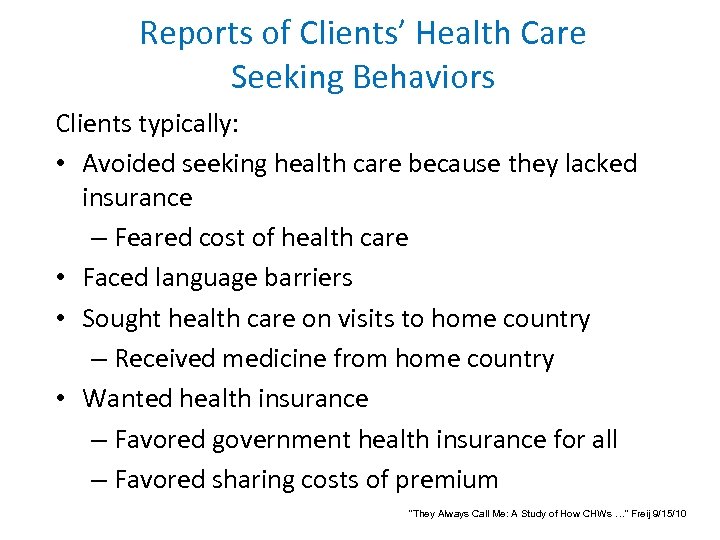 Reports of Clients' Health Care Seeking Behaviors

Clients typically:

• Avoided seeking health care because they lacked insurance

– Feared cost of health care

• Faced language barriers

• Sought health care on visits to home country

– Received medicine from home country

• Wanted health insurance

– Favored government health insurance for all

– Favored sharing costs of premium

"They Always Call Me: A Study of How CHWs ..." Freij 9/15/10